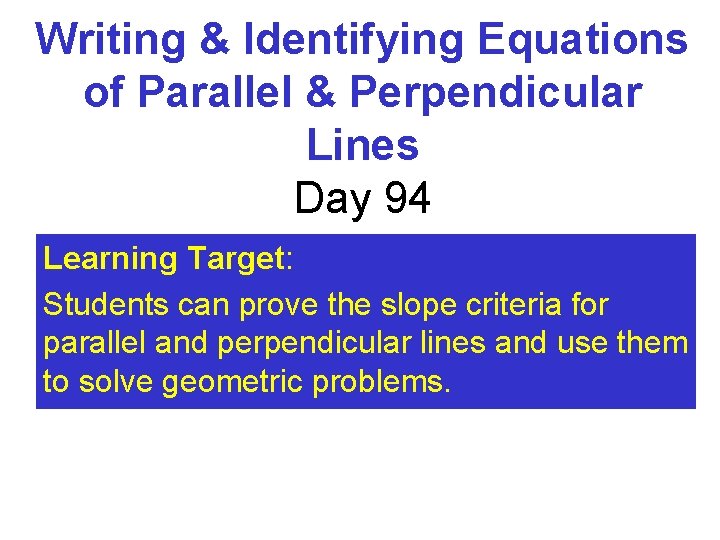 Writing & Identifying Equations of Parallel & Perpendicular Lines
Day 94

Learning Target:
Students can prove the slope criteria for parallel and perpendicular lines and use them to solve geometric problems.